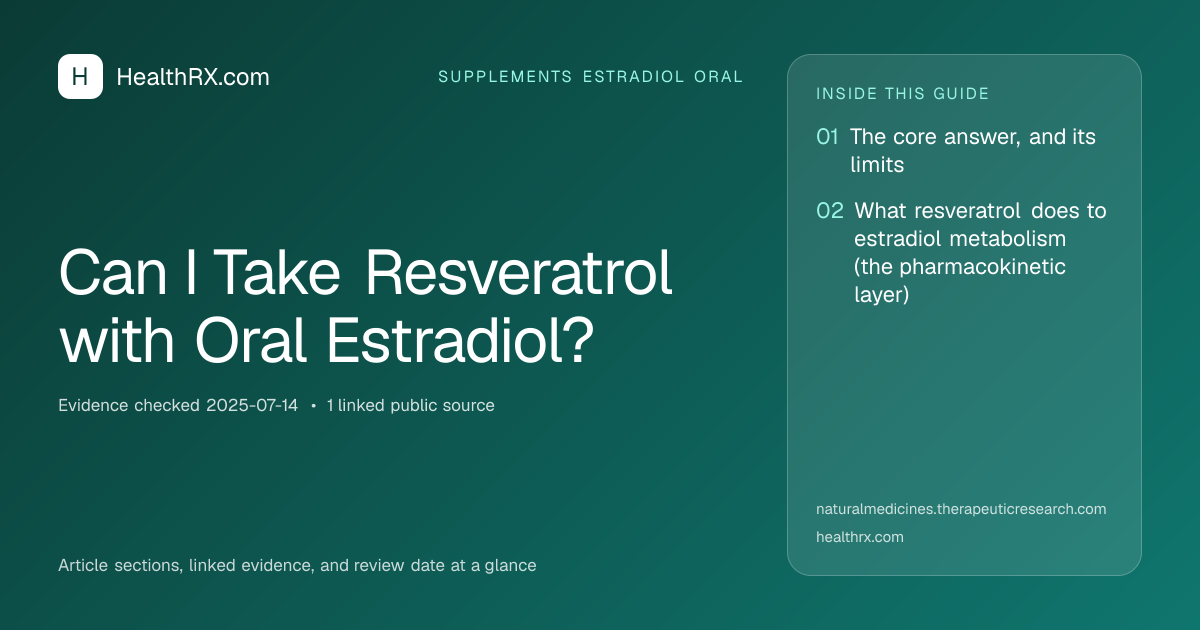 H HealthRX.com

SUPPLEMENTS ESTRADIOL ORAL

Can I Take Resveratrol with Oral Estradiol?

Evidence checked 2025-07-14 • 1 linked public source

Article sections, linked evidence, and review date at a glance

INSIDE THIS GUIDE

01 The core answer, and its limits

02 What resveratrol does to estradiol metabolism (the pharmacokinetic layer)

naturalmedicines.therapeuticresearch.com

healthrx.com